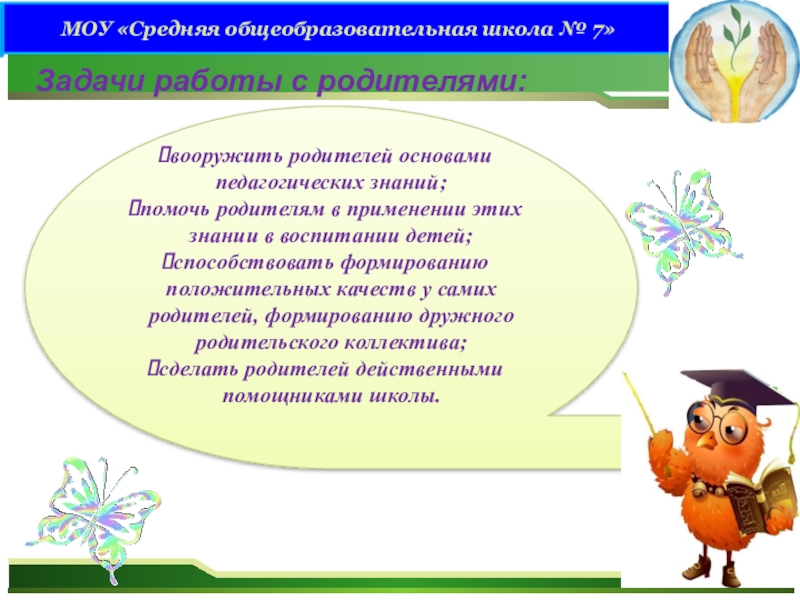 МОУ «Средняя общеобразовательная школа № 7»

Задачи работы с родителями:

вооружить родителей основами педагогических знаний;
помочь родителям в применении этих знании в воспитании детей;
способствовать формированию положительных качеств у самих родителей, формированию дружного родительского коллектива;
сделать родителей действенными помощниками школы.